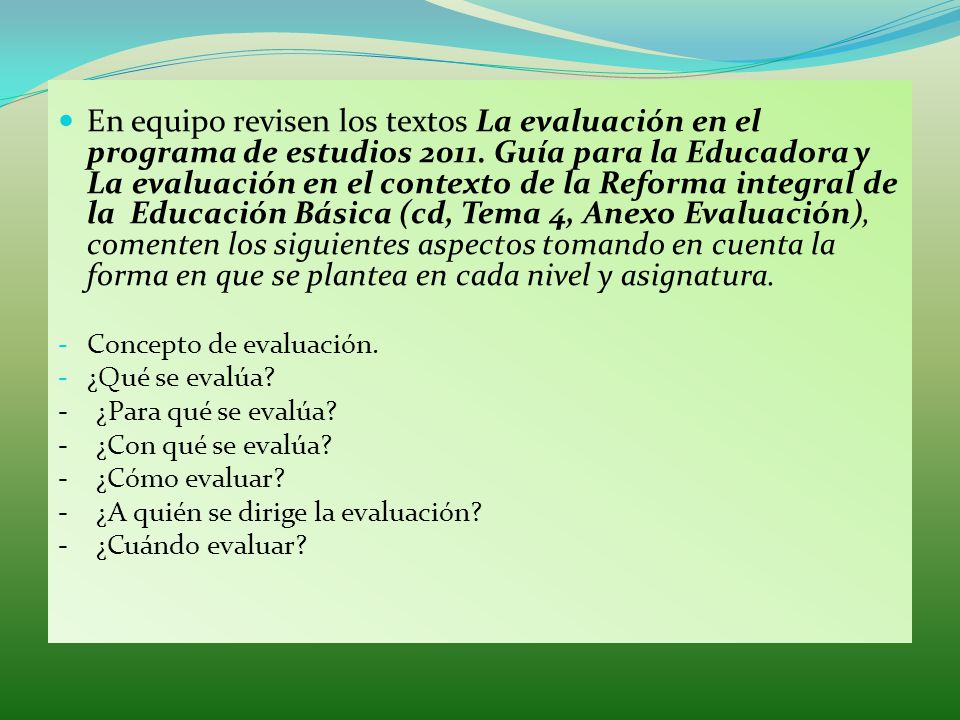 En equipo revisen los textos La evaluación en el programa de estudios 2011. Guía para la Educadora y La evaluación en el contexto de la Reforma integral de la Educación Básica (cd, Tema 4, Anexo Evaluación), comenten los siguientes aspectos tomando en cuenta la forma en que se plantea en cada nivel y asignatura.

- Concepto de evaluación.
- ¿Qué se evalúa?
- ¿Para qué se evalúa?
- ¿Con qué se evalúa?
- ¿Cómo evaluar?
- ¿A quién se dirige la evaluación?
- ¿Cuándo evaluar?